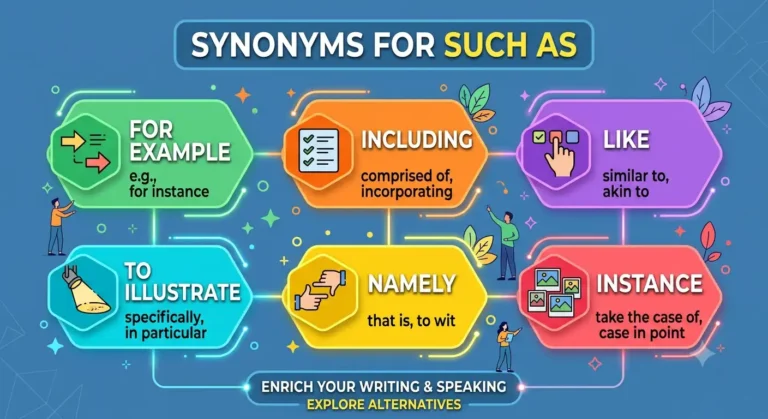 SYNONYMS FOR SUCH AS

FOR EXAMPLE
e.g., for instance

INCLUDING
comprised of, incorporating

LIKE
similar to, akin to

TO ILLUSTRATE
specifically, in particular

NAMELY
that is, to wit

INSTANCE
take the case of, case in point

ENRICH YOUR WRITING & SPEAKING
EXPLORE ALTERNATIVES